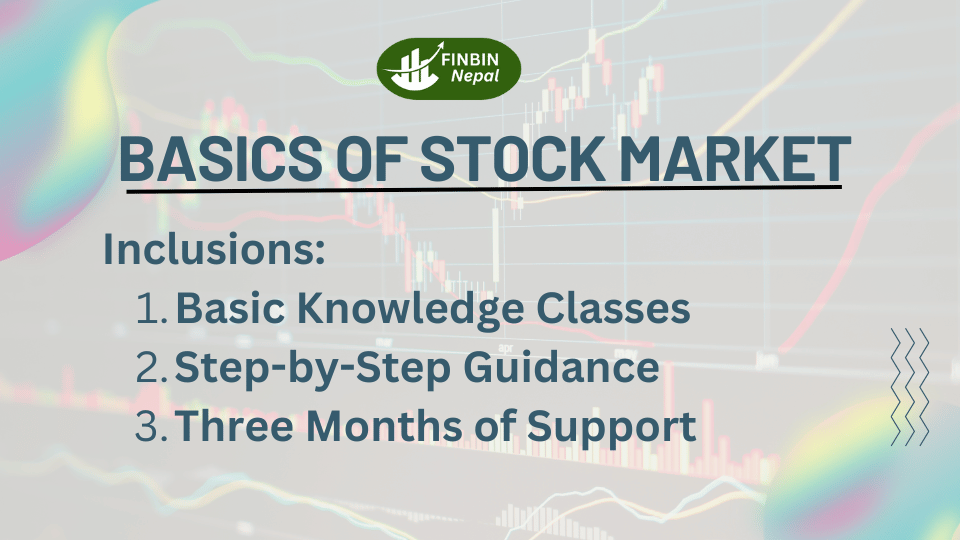 FINBIN
Nepal

BASICS OF STOCK MARKET

Inclusions:
1. Basic Knowledge Classes
2. Step-by-Step Guidance
3. Three Months of Support